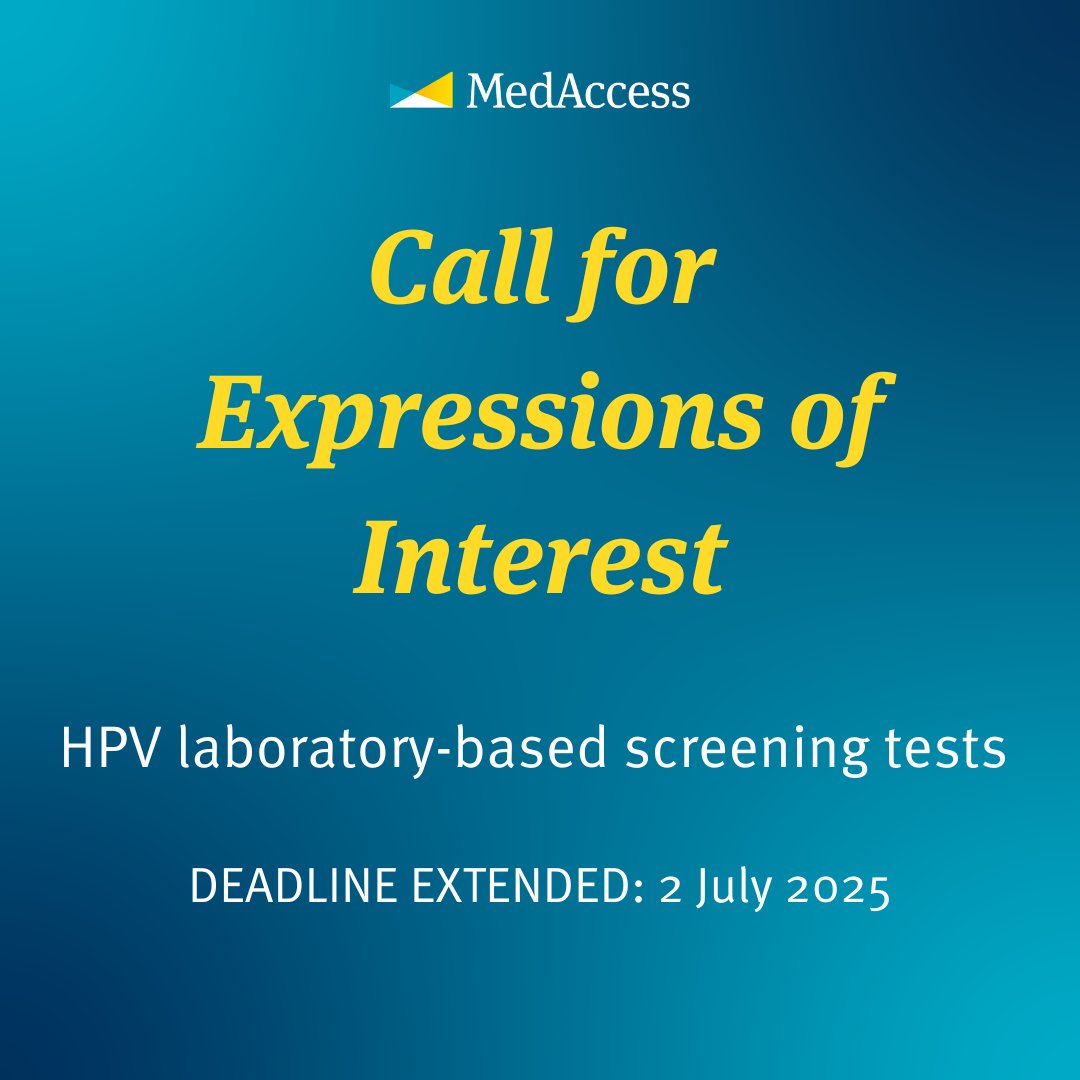 MedAccess

Call for Expressions of Interest

HPV laboratory-based screening tests

DEADLINE EXTENDED: 2 July 2025